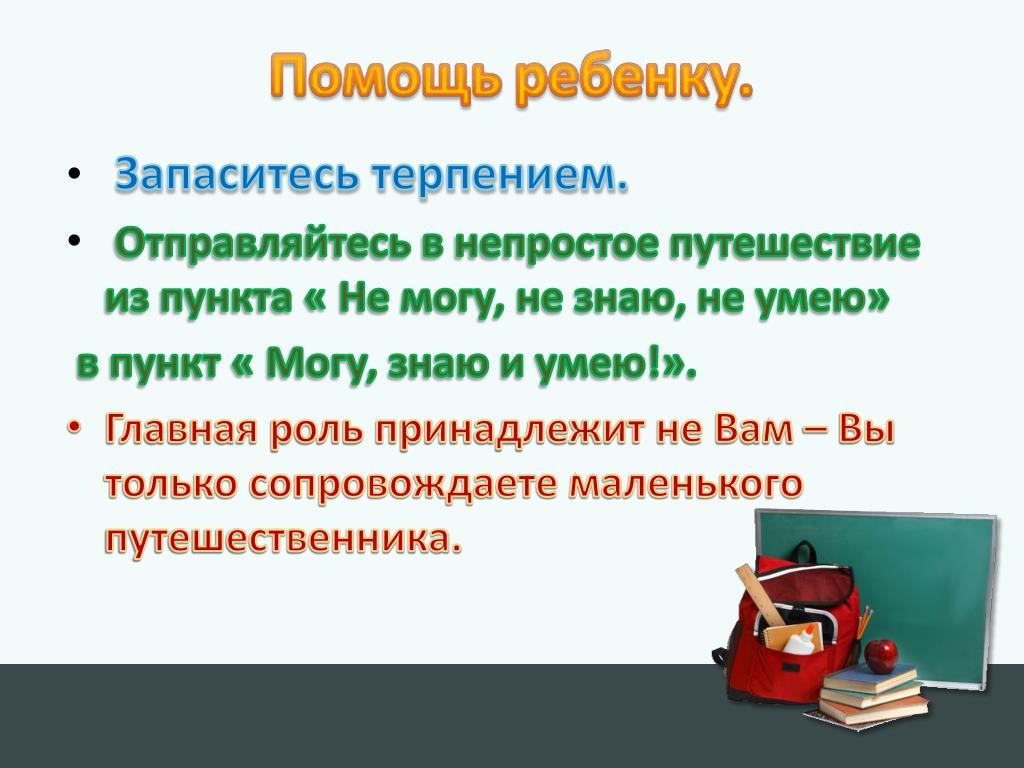 Помощь ребенку.

• Запаситесь терпением.

• Отправляйтесь в непростое путешествие из пункта « Не могу, не знаю, не умею»
в пункт « Могу, знаю и умею!».

• Главная роль принадлежит не Вам – Вы только сопровождаете маленького путешественника.